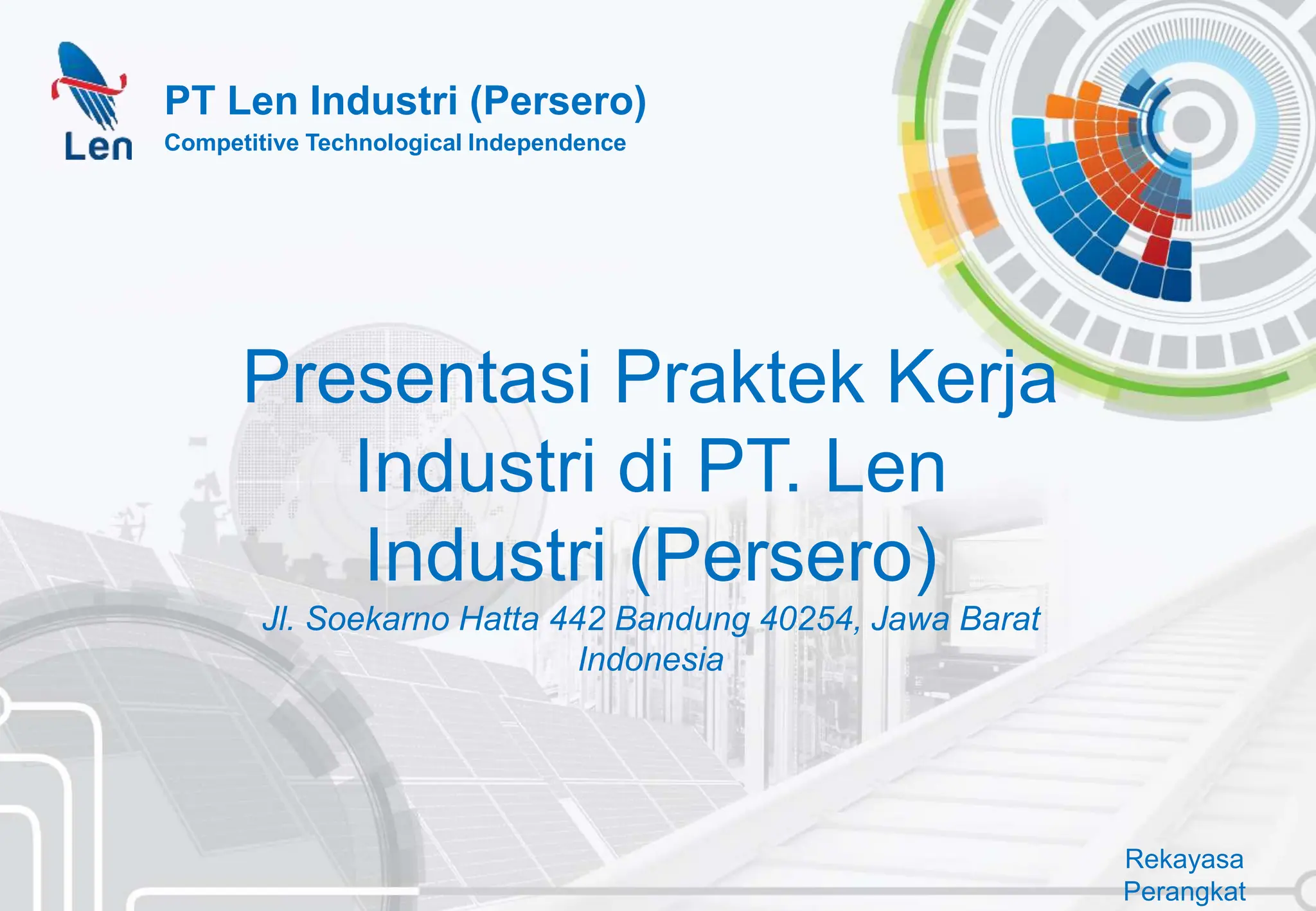 Len

PT Len Industri (Persero)

Competitive Technological Independence

Presentasi Praktek Kerja Industri di PT. Len Industri (Persero)

Jl. Soekarno Hatta 442 Bandung 40254, Jawa Barat Indonesia

Rekayasa Perangkat